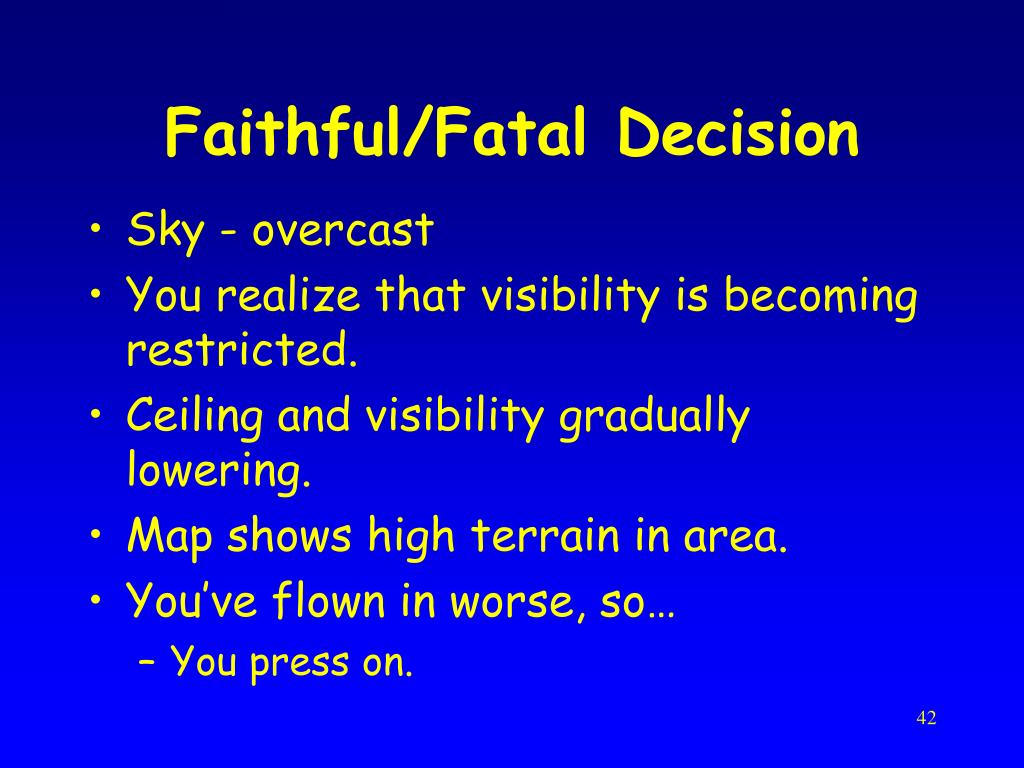 Faithful/Fatal Decision

• Sky - overcast
• You realize that visibility is becoming restricted.
• Ceiling and visibility gradually lowering.
• Map shows high terrain in area.
• You've flown in worse, so…
– You press on.

42